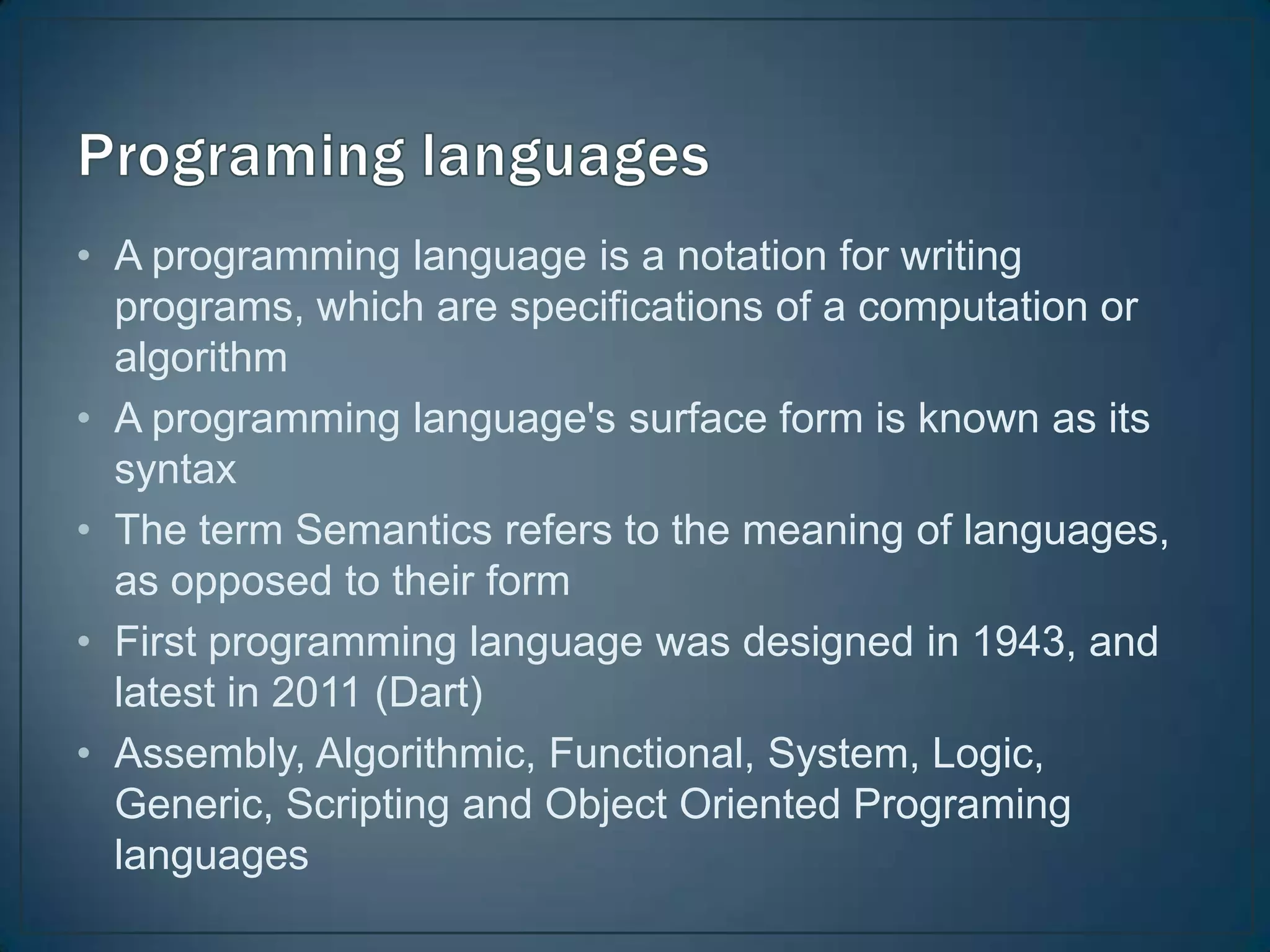 Programing languages

• A programming language is a notation for writing programs, which are specifications of a computation or algorithm
• A programming language's surface form is known as its syntax
• The term Semantics refers to the meaning of languages, as opposed to their form
• First programming language was designed in 1943, and latest in 2011 (Dart)
• Assembly, Algorithmic, Functional, System, Logic, Generic, Scripting and Object Oriented Programing languages